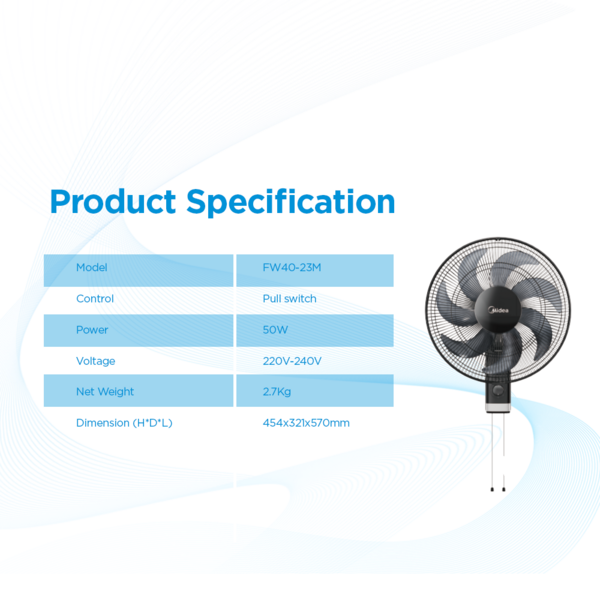 Product Specification

| Model | FW40-23M |
|---|---|
| Control | Pull switch |
| Power | 50W |
| Voltage | 220V-240V |
| Net Weight | 2.7Kg |
| Dimension (H*D*L) | 454x321x570mm |

Midea